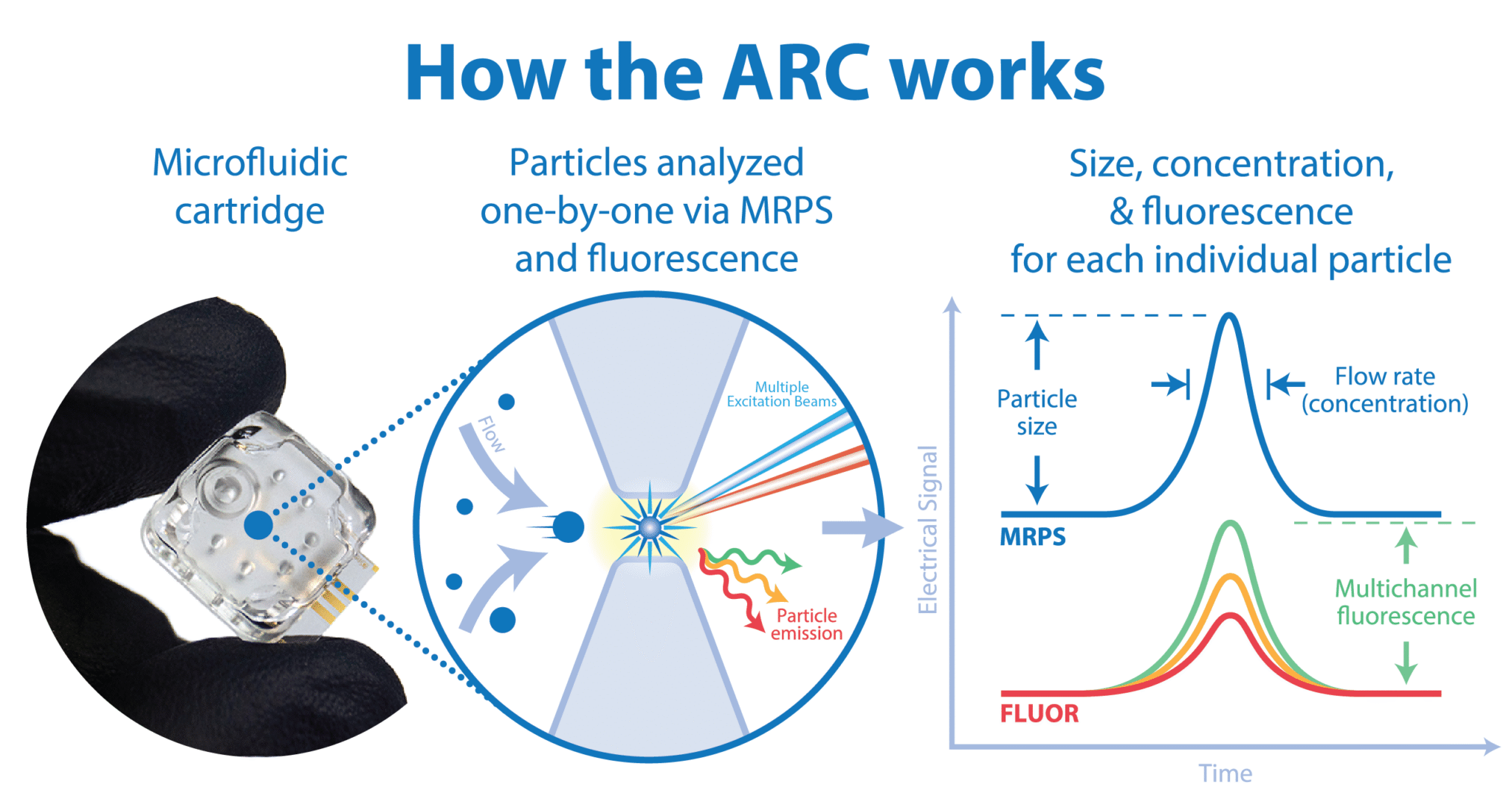 How the ARC works

Microfluidic cartridge

Particles analyzed one-by-one via MRPS and fluorescence

Size, concentration, & fluorescence for each individual particle

Flow

Multiple Excitation Beams

Particle emission

Electrical Signal

Particle size

Flow rate (concentration)

MRPS

Multichannel fluorescence

FLUOR

Time